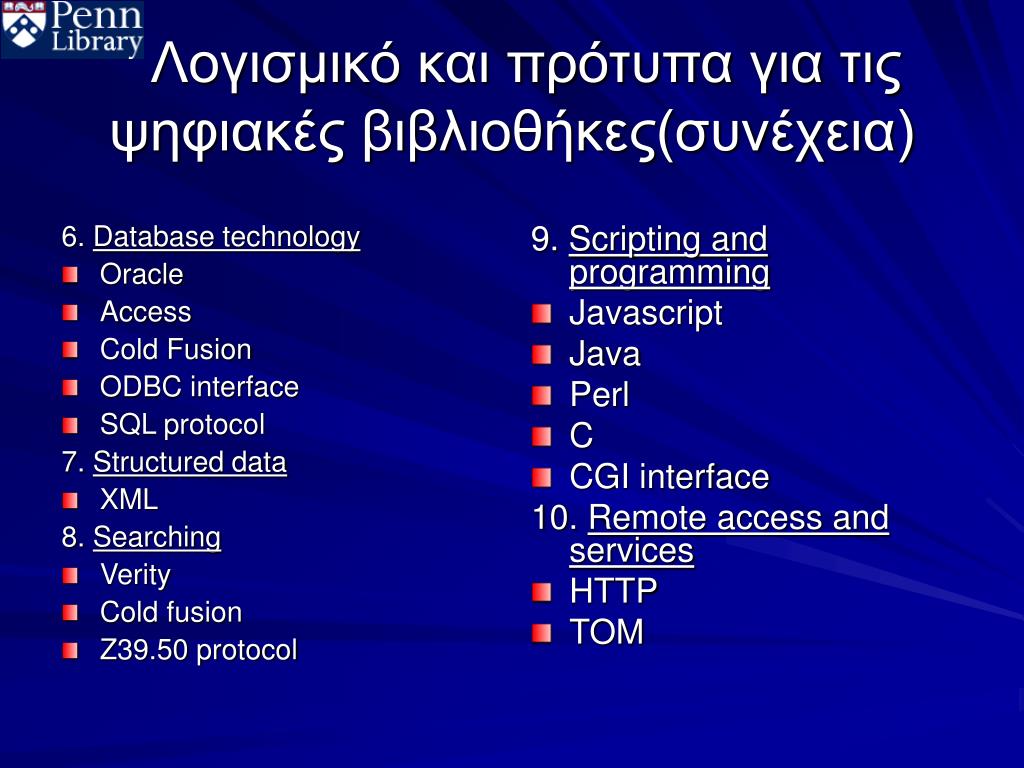 Penn Library

Λογισμικό και πρότυπα για τις ψηφιακές βιβλιοθήκες(συνέχεια)

6. Database technology
Oracle
Access
Cold Fusion
ODBC interface
SQL protocol
7. Structured data
XML
8. Searching
Verity
Cold fusion
Z39.50 protocol

9. Scripting and programming
Javascript
Java
Perl
C
CGI interface
10. Remote access and services
HTTP
TOM